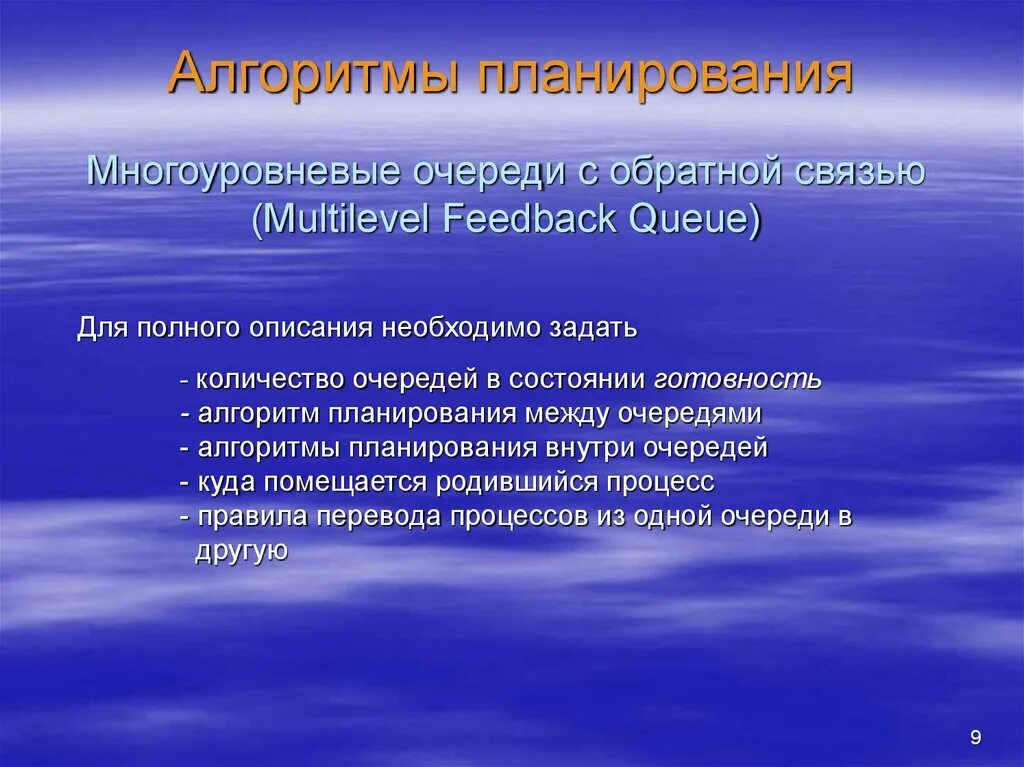 Алгоритмы планирования

Многоуровневые очереди с обратной связью (Multilevel Feedback Queue)

Для полного описания необходимо задать

- количество очередей в состоянии готовность
- алгоритм планирования между очередями
- алгоритмы планирования внутри очередей
- куда помещается родившийся процесс
- правила перевода процессов из одной очереди в другую

9